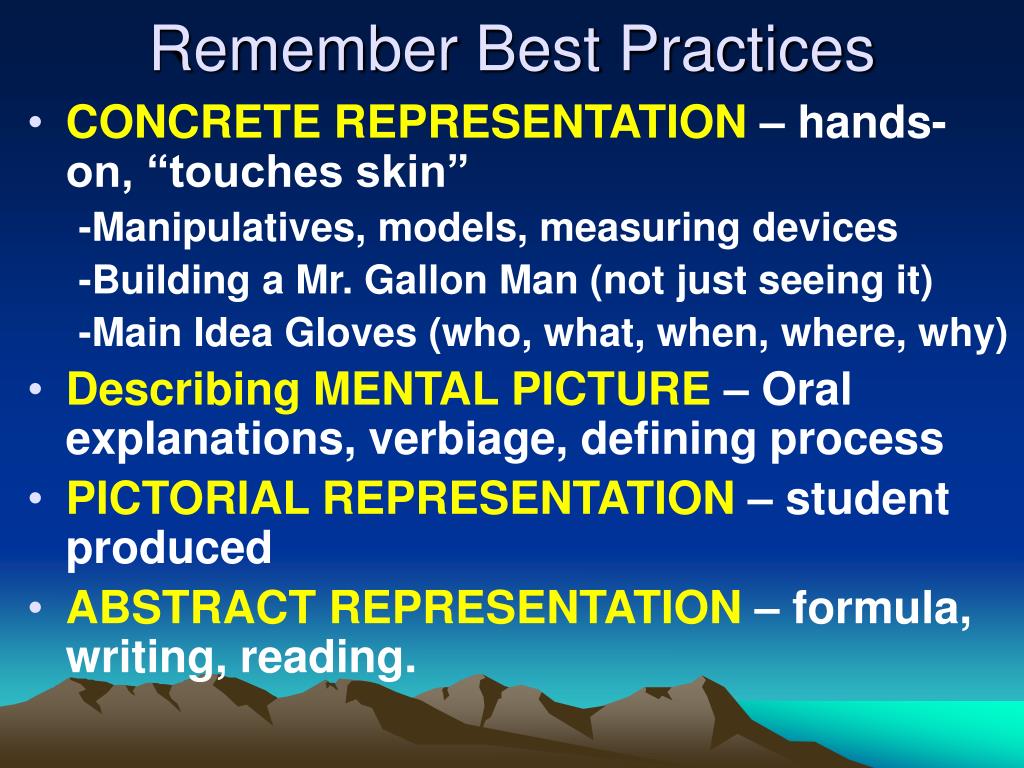 Remember Best Practices

• CONCRETE REPRESENTATION – hands-on, “touches skin”

-Manipulatives, models, measuring devices

-Building a Mr. Gallon Man (not just seeing it)

-Main Idea Gloves (who, what, when, where, why)

• Describing MENTAL PICTURE – Oral explanations, verbiage, defining process

• PICTORIAL REPRESENTATION – student produced

• ABSTRACT REPRESENTATION – formula, writing, reading.